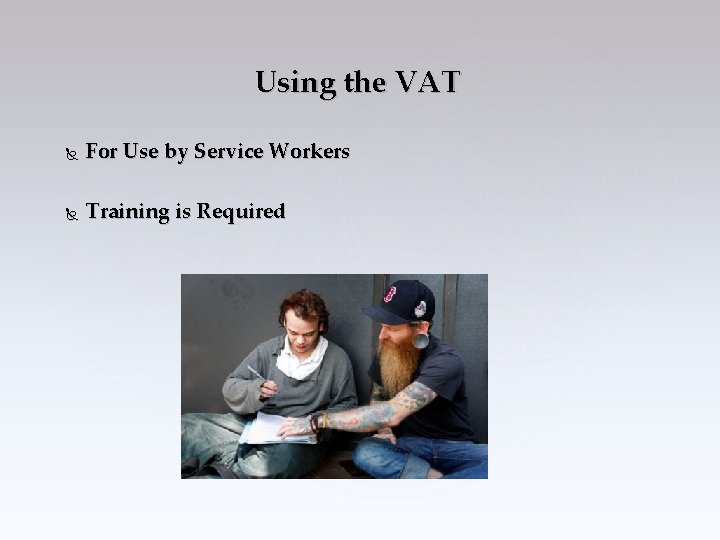 Using the VAT

For Use by Service Workers

Training is Required